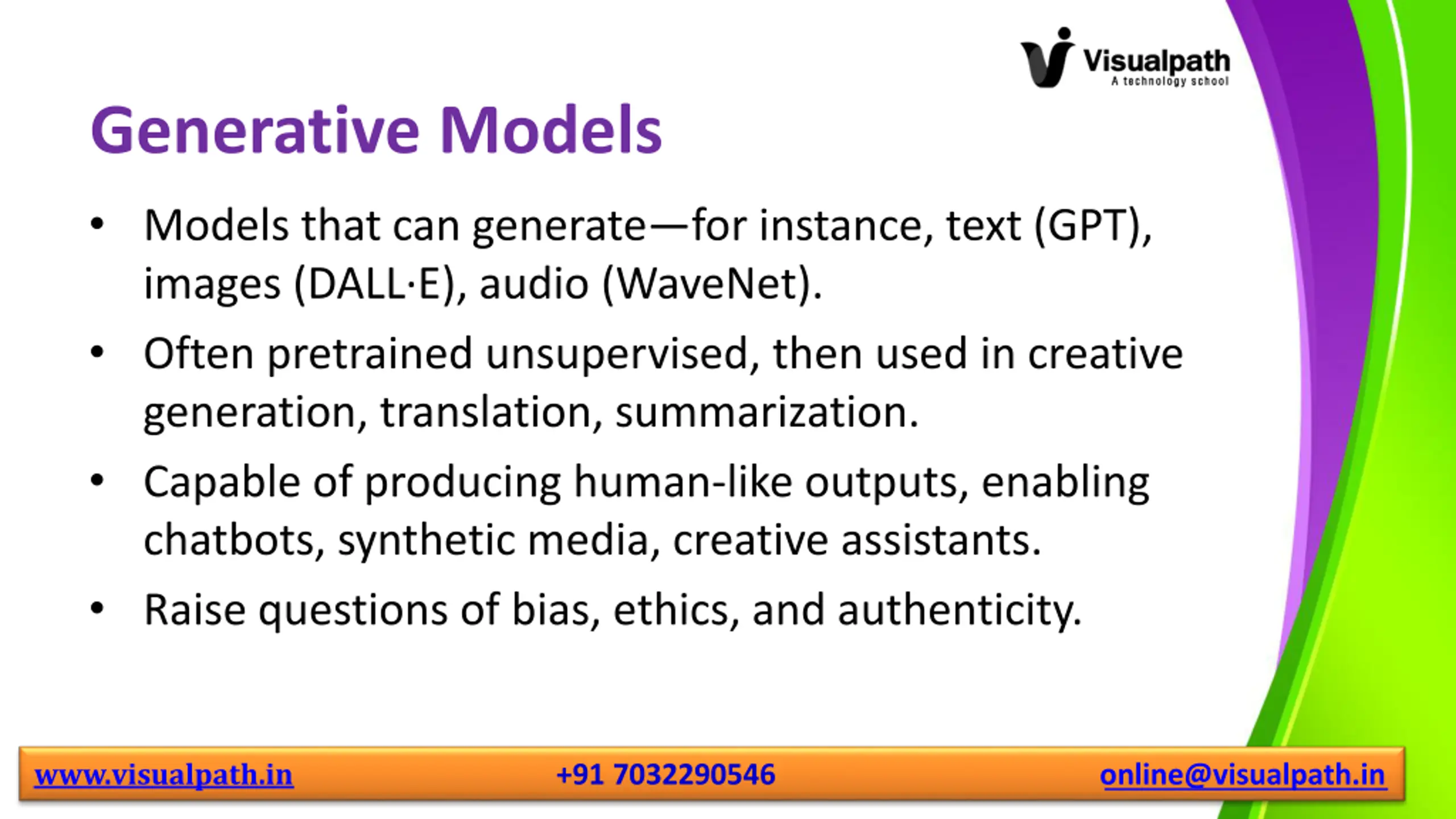 Visualpath
A technology school

Generative Models

• Models that can generate—for instance, text (GPT), images (DALL·E), audio (WaveNet).
• Often pretrained unsupervised, then used in creative generation, translation, summarization.
• Capable of producing human-like outputs, enabling chatbots, synthetic media, creative assistants.
• Raise questions of bias, ethics, and authenticity.

www.visualpath.in +91 7032290546 online@visualpath.in